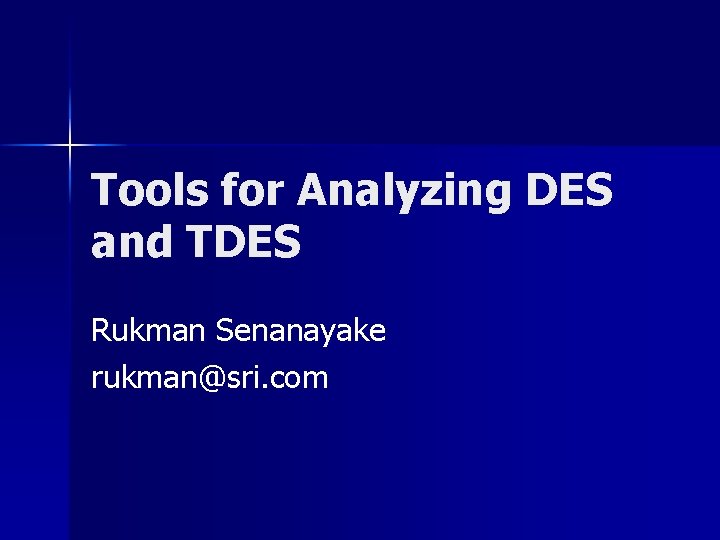 Tools for Analyzing DES and TDES

Rukman Senanayake
rukman@sri.com